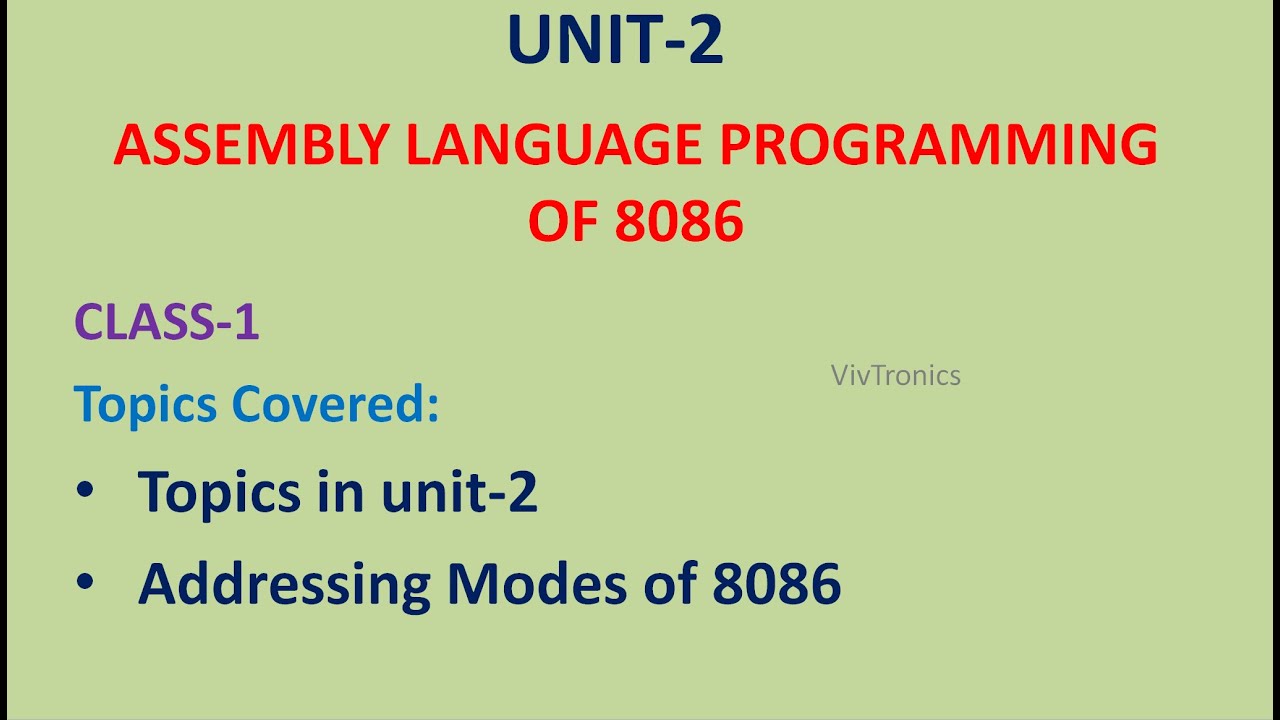 UNIT-2

ASSEMBLY LANGUAGE PROGRAMMING OF 8086

CLASS-1

VivTronics

Topics Covered:

• Topics in unit-2
• Addressing Modes of 8086